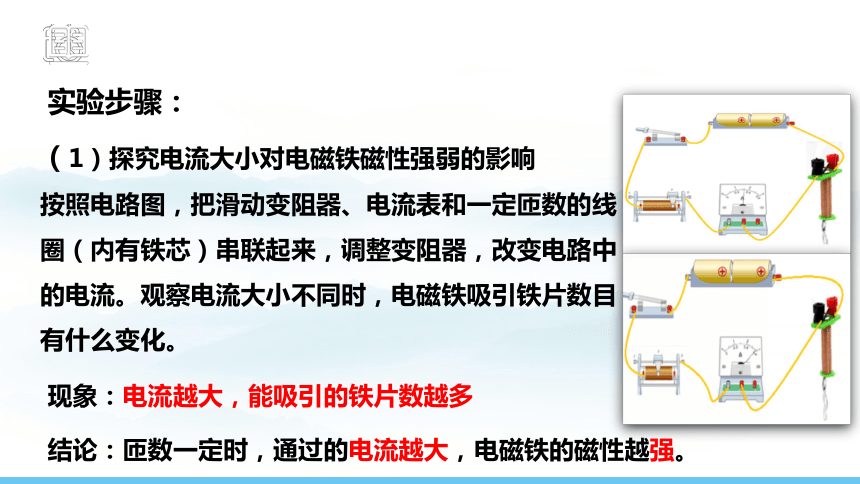 实验步骤：

（1）探究电流大小对电磁铁磁性强弱的影响

按照电路图，把滑动变阻器、电流表和一定匝数的线圈（内有铁芯）串联起来，调整变阻器，改变电路中的电流。观察电流大小不同时，电磁铁吸引铁片数目有什么变化。

现象：电流越大，能吸引的铁片数越多

结论：匝数一定时，通过的电流越大，电磁铁的磁性越强。